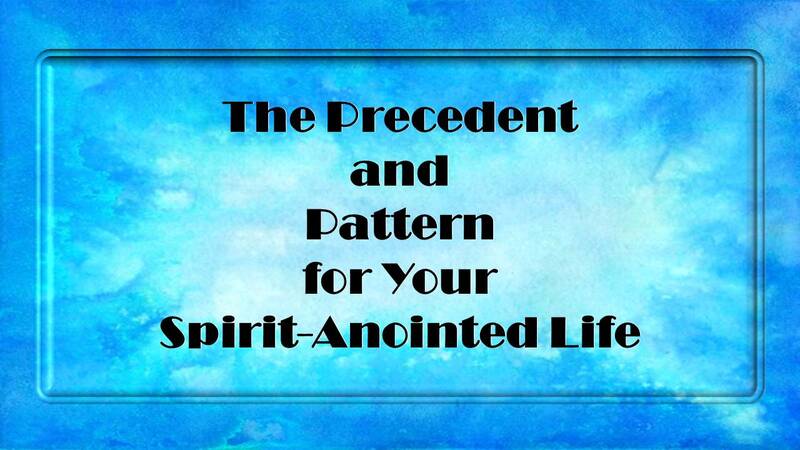 The Precedent
and
Pattern
for Your
Spirit-Anointed Life